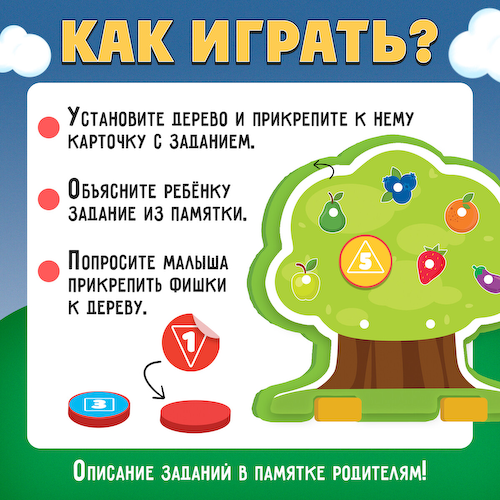 КАК ИГРАТЬ?

Установите дерево и прикрепите к нему карточку с заданием.

Объясните ребёнку задание из памятки.

Попросите малыша прикрепить фишки к дереву.

5

1

3

Описание заданий в памятке родителям!